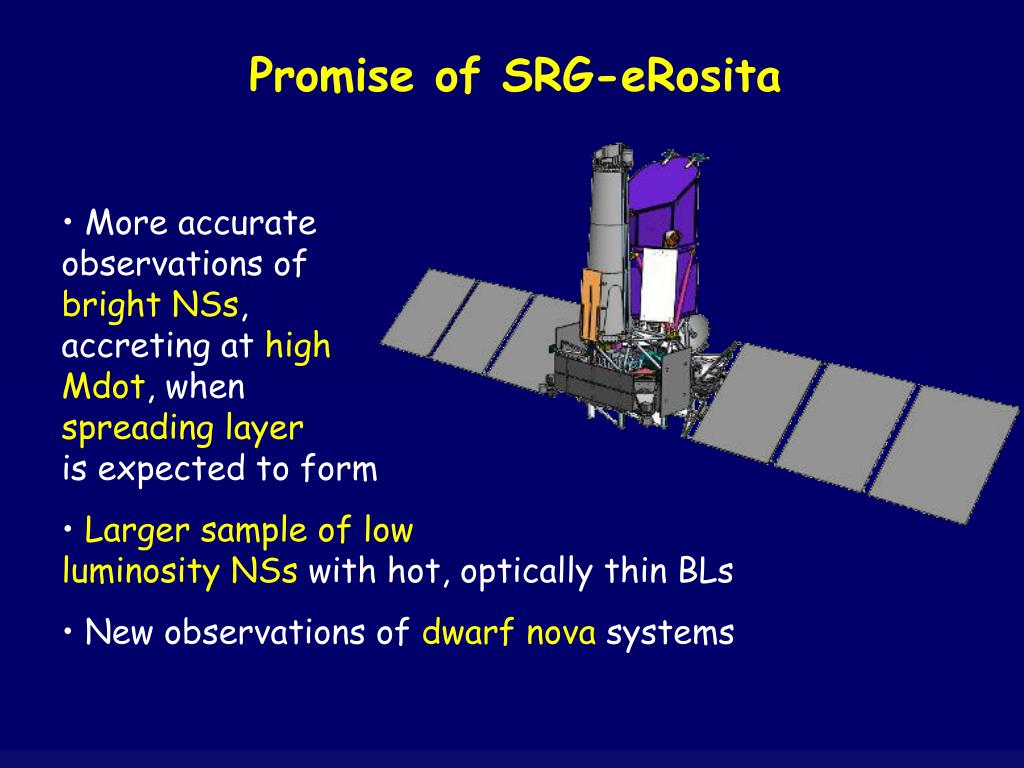 Promise of SRG-eRosita

• More accurate observations of bright NSs, accreting at high Mdot, when spreading layer is expected to form

• Larger sample of low luminosity NSs with hot, optically thin BLs

• New observations of dwarf nova systems